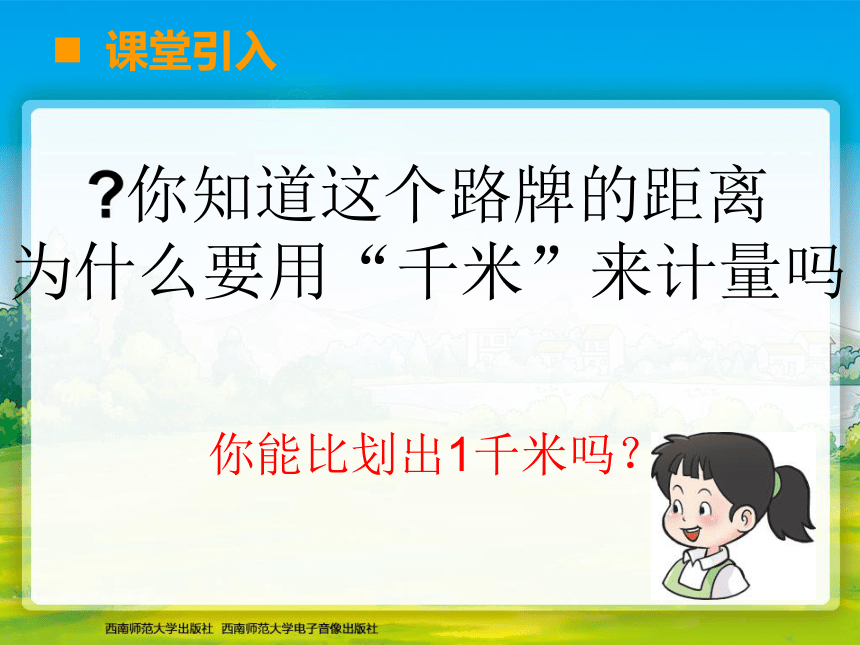 ■ 课堂引入

?你知道这个路牌的距离为什么要用“千米”来计量吗

你能比划出1千米吗？

西南师范大学出版社 西南师范大学电子音像出版社